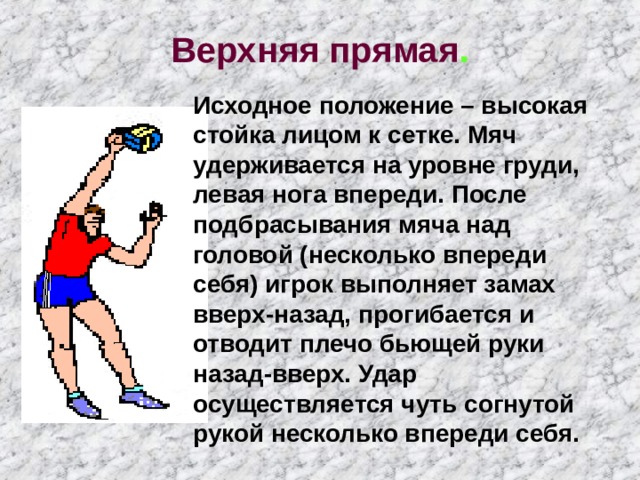 Верхняя прямая.

Исходное положение – высокая стойка лицом к сетке. Мяч удерживается на уровне груди, левая нога впереди. После подбрасывания мяча над головой (несколько впереди себя) игрок выполняет замах вверх-назад, прогибается и отводит плечо бьющей руки назад-вверх. Удар осуществляется чуть согнутой рукой несколько впереди себя.